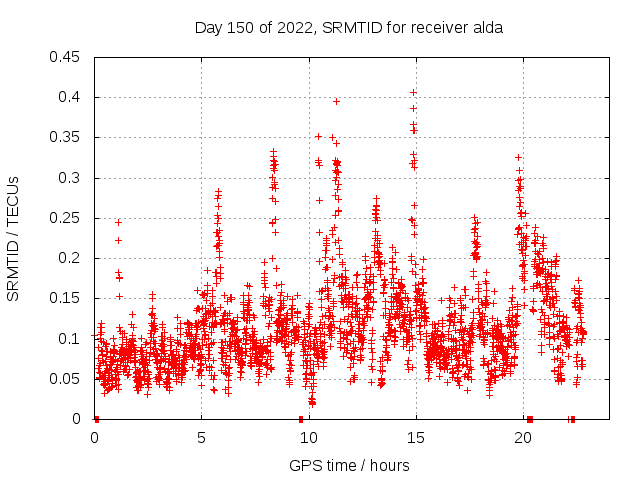 Day 150 of 2022, SRMTID for receiver alda

SRMTID / TECUs

0.45
0.4
0.35
0.3
0.25
0.2
0.15
0.1
0.05
0

0
5
10
15
20

GPS time / hours